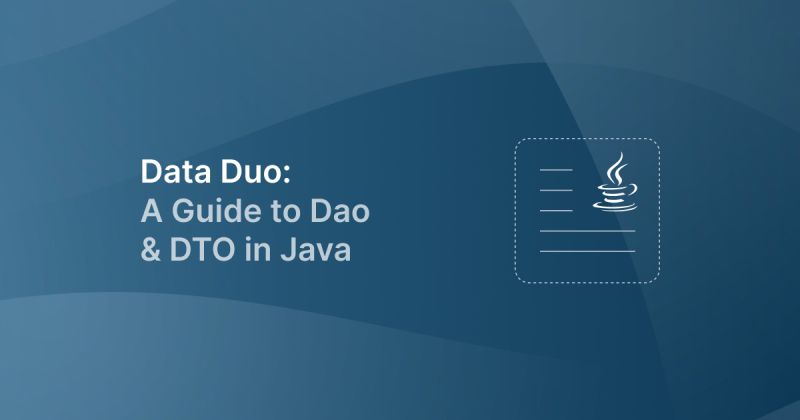 Data Duo:
A Guide to Dao
& DTO in Java